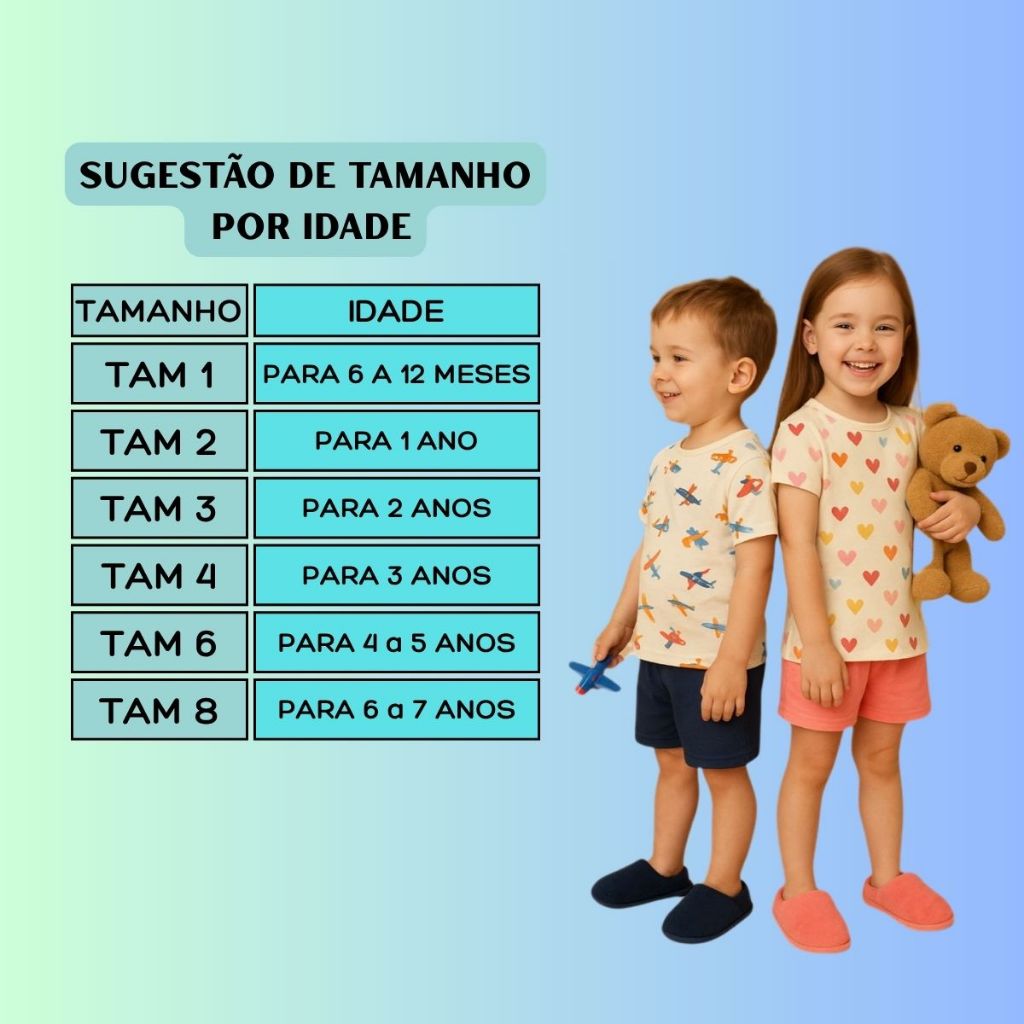 SUGESTÃO DE TAMANHO POR IDADE

| TAMANHO | IDADE |
|---|---|
| TAM 1 | PARA 6 A 12 MESES |
| TAM 2 | PARA 1 ANO |
| TAM 3 | PARA 2 ANOS |
| TAM 4 | PARA 3 ANOS |
| TAM 6 | PARA 4 a 5 ANOS |
| TAM 8 | PARA 6 a 7 ANOS |